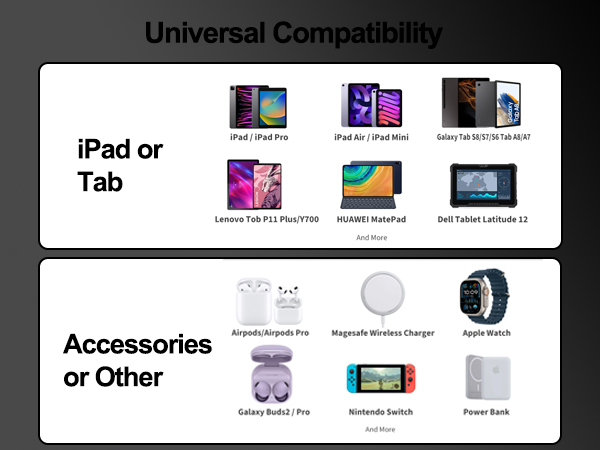 Universal Compatibility

iPad or Tab

iPad / iPad Pro

iPad Air / iPad Mini

Galaxy Tab S8/S7/S6 Tab A8/A7

Lenovo Tob P11 Plus/Y700

HUAWEI MatePad

Dell Tablet Latitude 12

And More

Accessories or Other

Airpods/Airpods Pro

Magesafe Wireless Charger

Apple Watch

Galaxy Buds2 / Pro

Nintendo Switch

Power Bank

And More